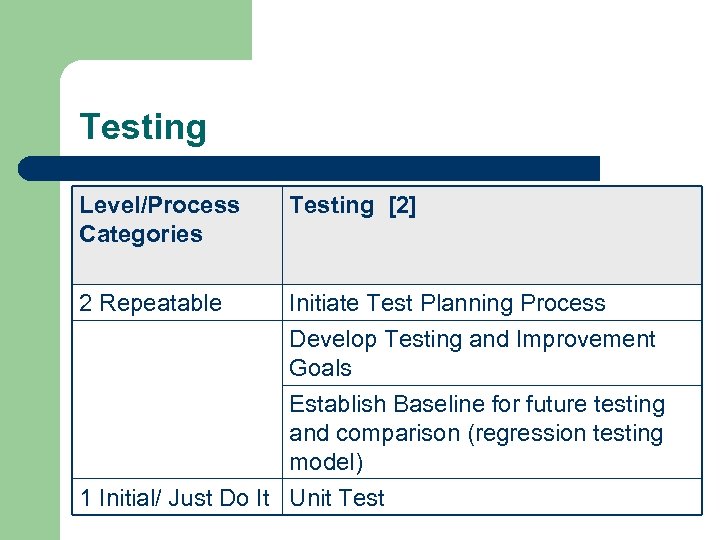 Testing

| Level/Process Categories | Testing [2] |
|---|---|
| 2 Repeatable | Initiate Test Planning Process |
| | Develop Testing and Improvement Goals |
| | Establish Baseline for future testing and comparison (regression testing model) |
| 1 Initial/ Just Do It | Unit Test |